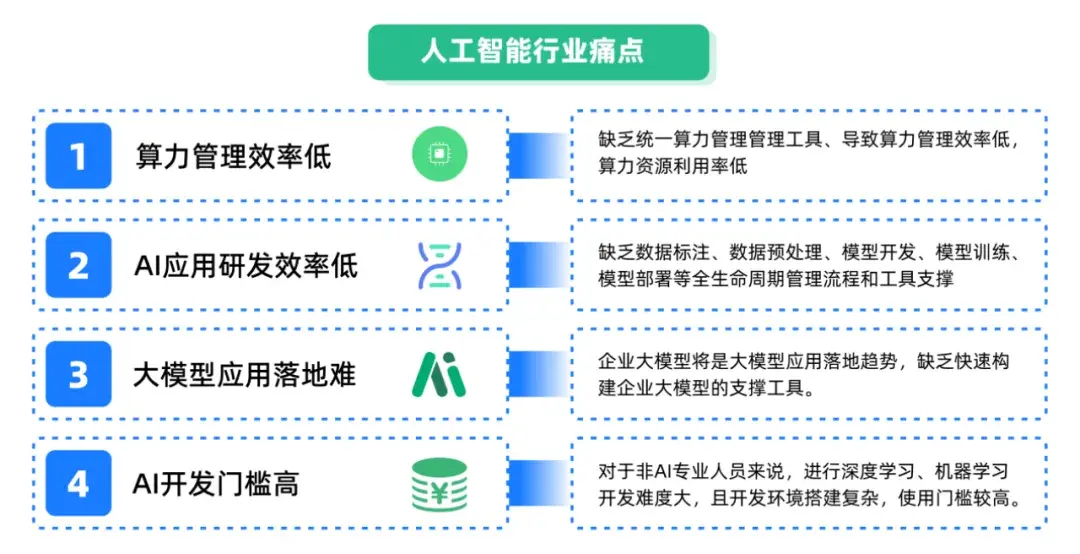 人工智能行业痛点

1 算力管理效率低

缺乏统一算力管理管理工具、导致算力管理效率低，算力资源利用率低

2 AI应用研发效率低

缺乏数据标注、数据预处理、模型开发、模型训练、模型部署等全生命周期管理流程和工具支撑

3 大模型应用落地难

企业大模型将是大模型应用落地趋势，缺乏快速构建企业大模型的支撑工具。

4 AI开发门槛高

¥

对于非AI专业人员来说，进行深度学习、机器学习开发难度大，且开发环境搭建复杂，使用门槛较高。